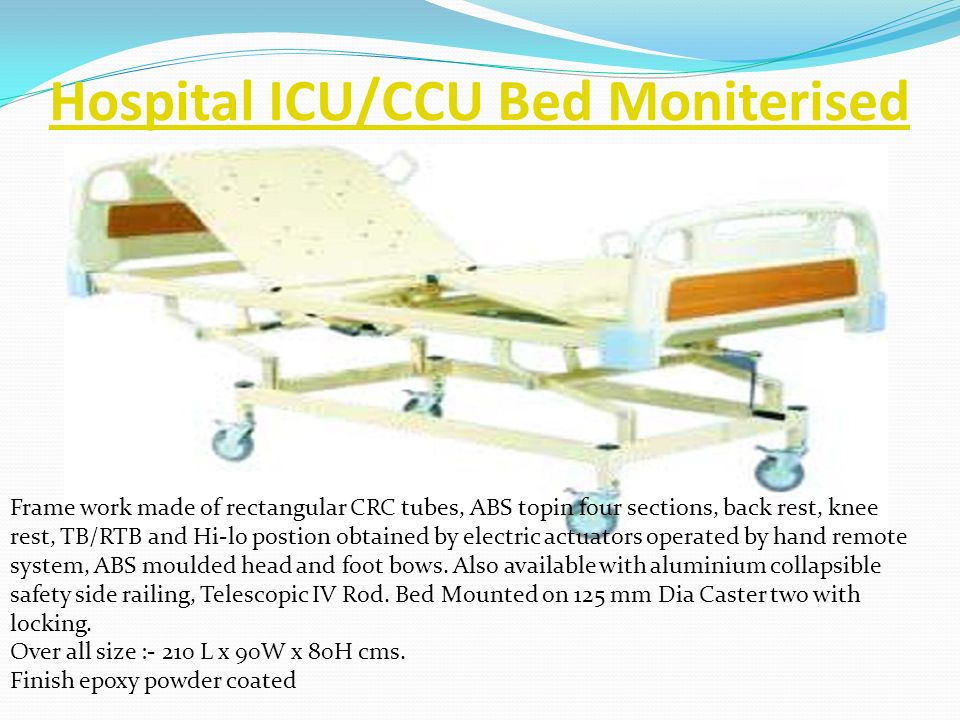 Hospital ICU/CCU Bed Moniterised

Frame work made of rectangular CRC tubes, ABS topin four sections, back rest, knee rest, TB/RTB and Hi-lo postion obtained by electric actuators operated by hand remote system, ABS moulded head and foot bows. Also available with aluminium collapsible safety side railing, Telescopic IV Rod. Bed Mounted on 125 mm Dia Caster two with locking.
Over all size :- 210 L x 90W x 80H cms.
Finish epoxy powder coated